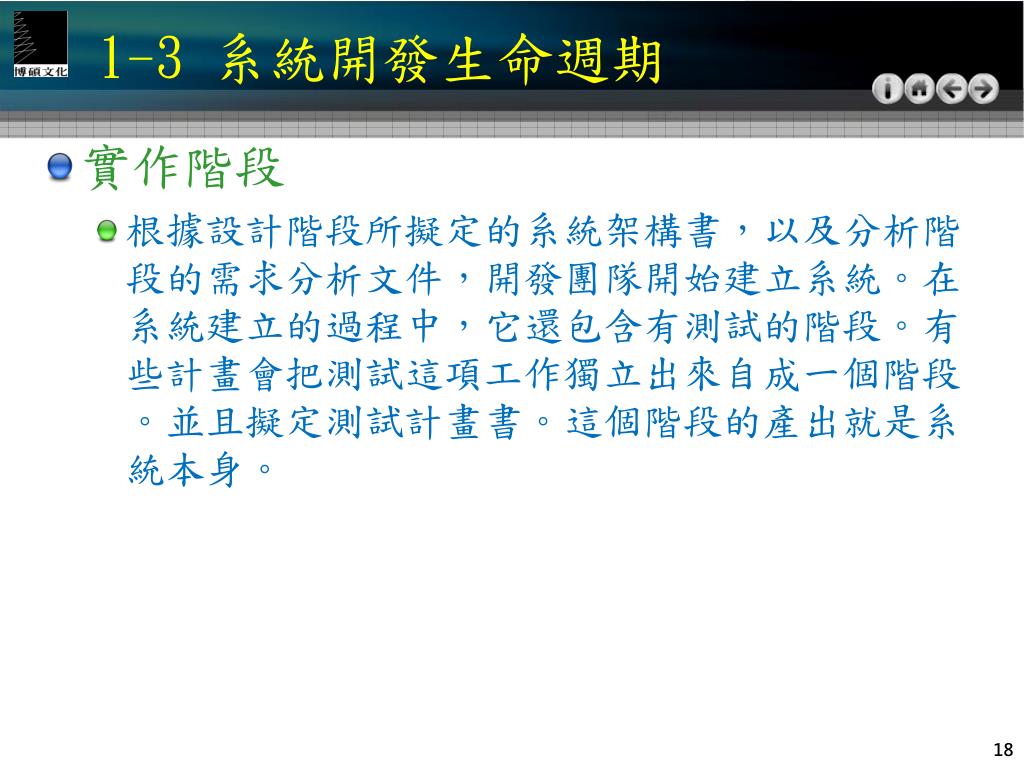 博碩文化

1-3 系統開發生命週期

實作階段

根據設計階段所擬定的系統架構書，以及分析階段的需求分析文件，開發團隊開始建立系統。在系統建立的過程中，它還包含有測試的階段。有些計畫會把測試這項工作獨立出來自成一個階段。並且擬定測試計畫書。這個階段的產出就是系統本身。

18